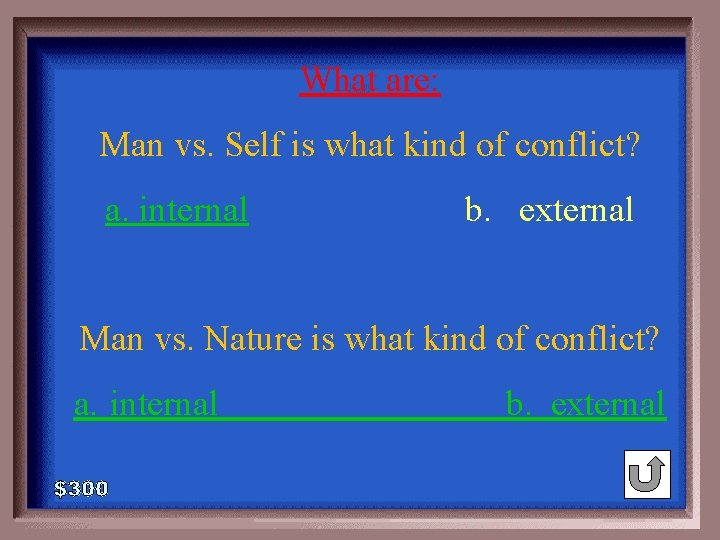 What are:

Man vs. Self is what kind of conflict?

a. internal b. external

Man vs. Nature is what kind of conflict?

a. internal b. external

$300